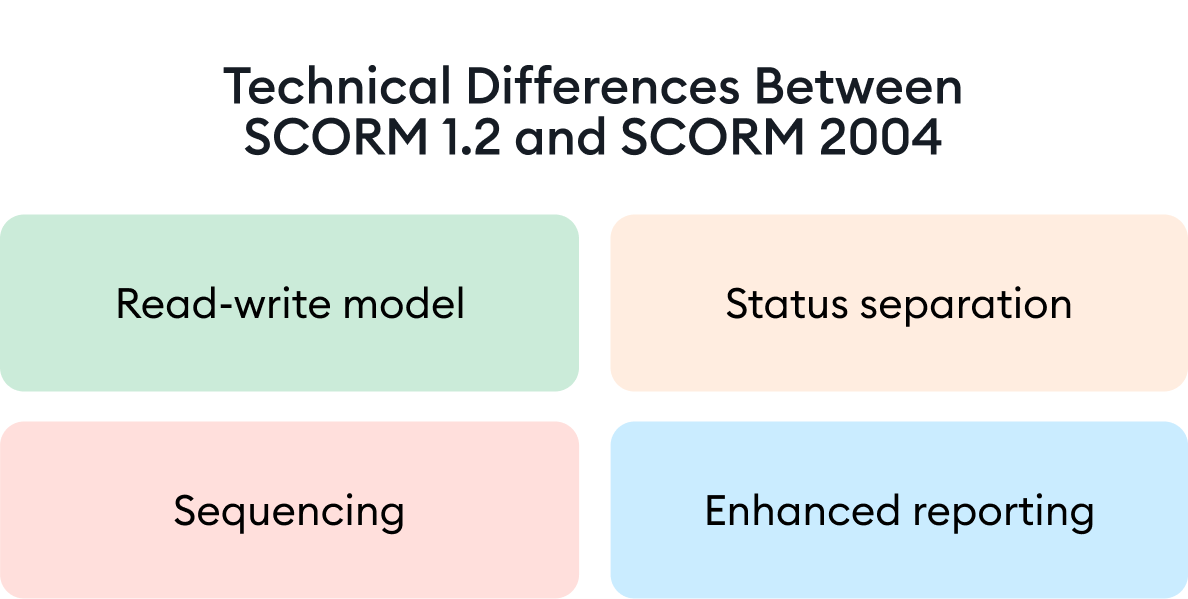 Technical Differences Between SCORM 1.2 and SCORM 2004

Read-write model

Status separation

Sequencing

Enhanced reporting